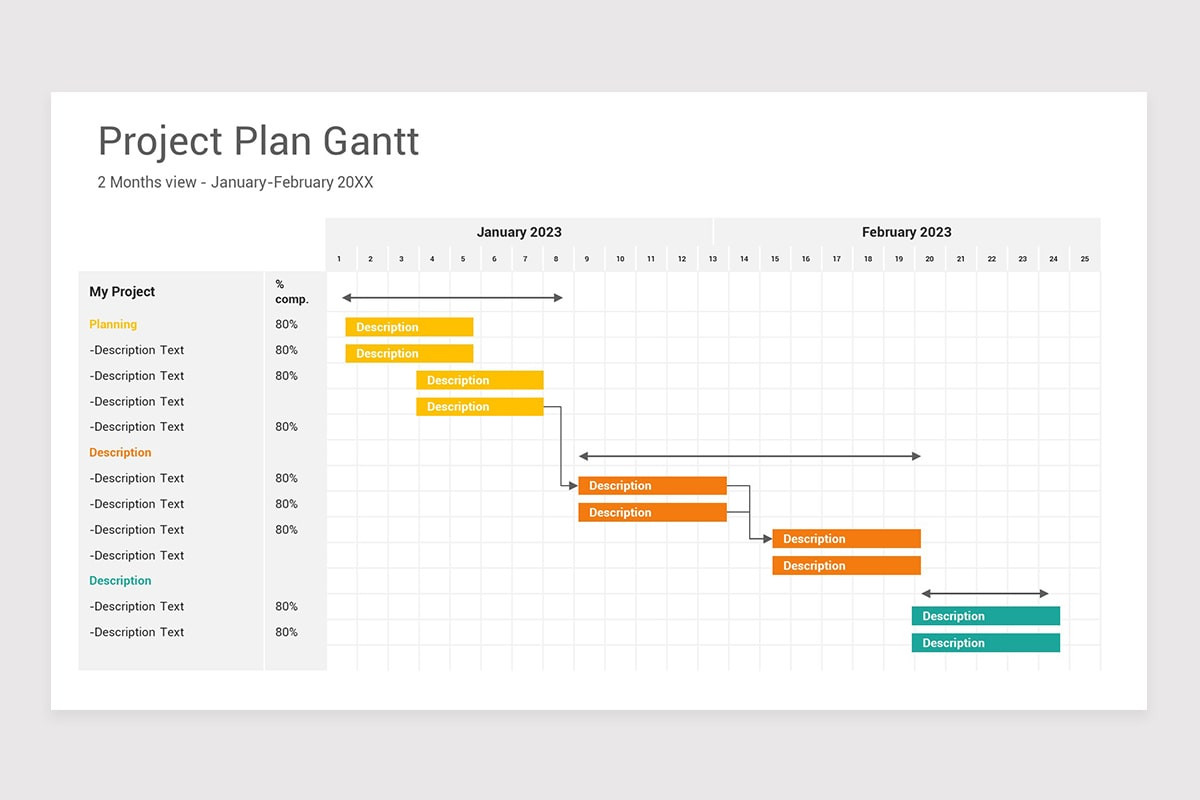 Project Plan Gantt

2 Months view - January-February 20XX

January 2023

February 2023

1 2 3 4 5 6 7 8 9 10 11 12 13 14 15 16 17 18 19 20 21 22 23 24 25

| My Project | % comp. |
|---|---|
| Planning | 80% |
| -Description Text | 80% |
| -Description Text | 80% |
| -Description Text | |
| -Description Text | 80% |
| Description | |
| -Description Text | 80% |
| -Description Text | 80% |
| -Description Text | 80% |
| -Description Text | |
| Description | |
| -Description Text | 80% |
| -Description Text | 80% |

Description

Description

Description

Description

Description

Description

Description

Description

Description

Description